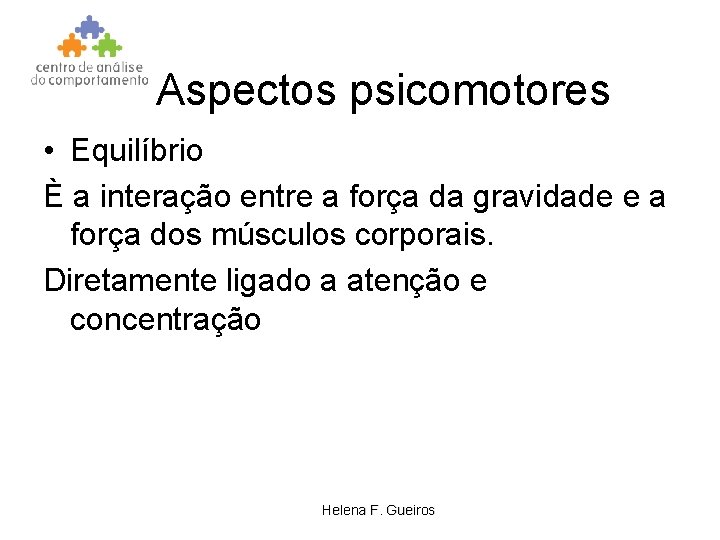 centro de análise
do comportamento

Aspectos psicomotores

• Equilíbrio

È a interação entre a força da gravidade e a força dos músculos corporais.

Diretamente ligado a atenção e concentração

Helena F. Gueiros